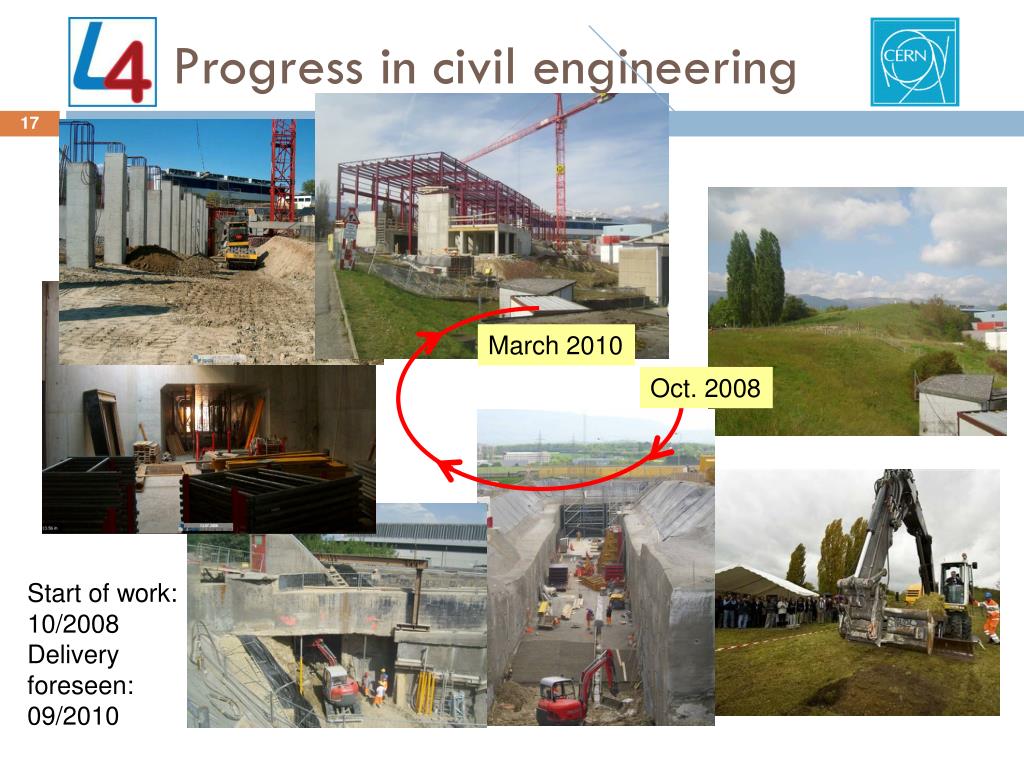 L4

Progress in civil engineering

CERN

17

March 2010

Oct. 2008

Start of work: 10/2008
Delivery foreseen: 09/2010